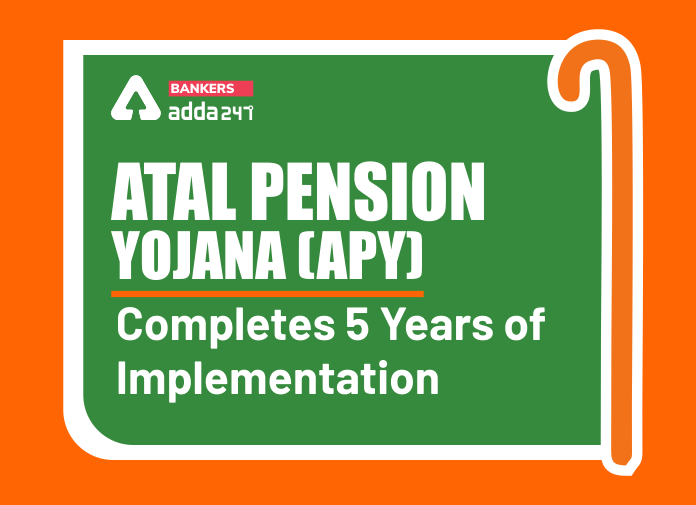 BANKERS
adda247

ATAL PENSION YOJANA (APY)

Completes 5 Years of Implementation